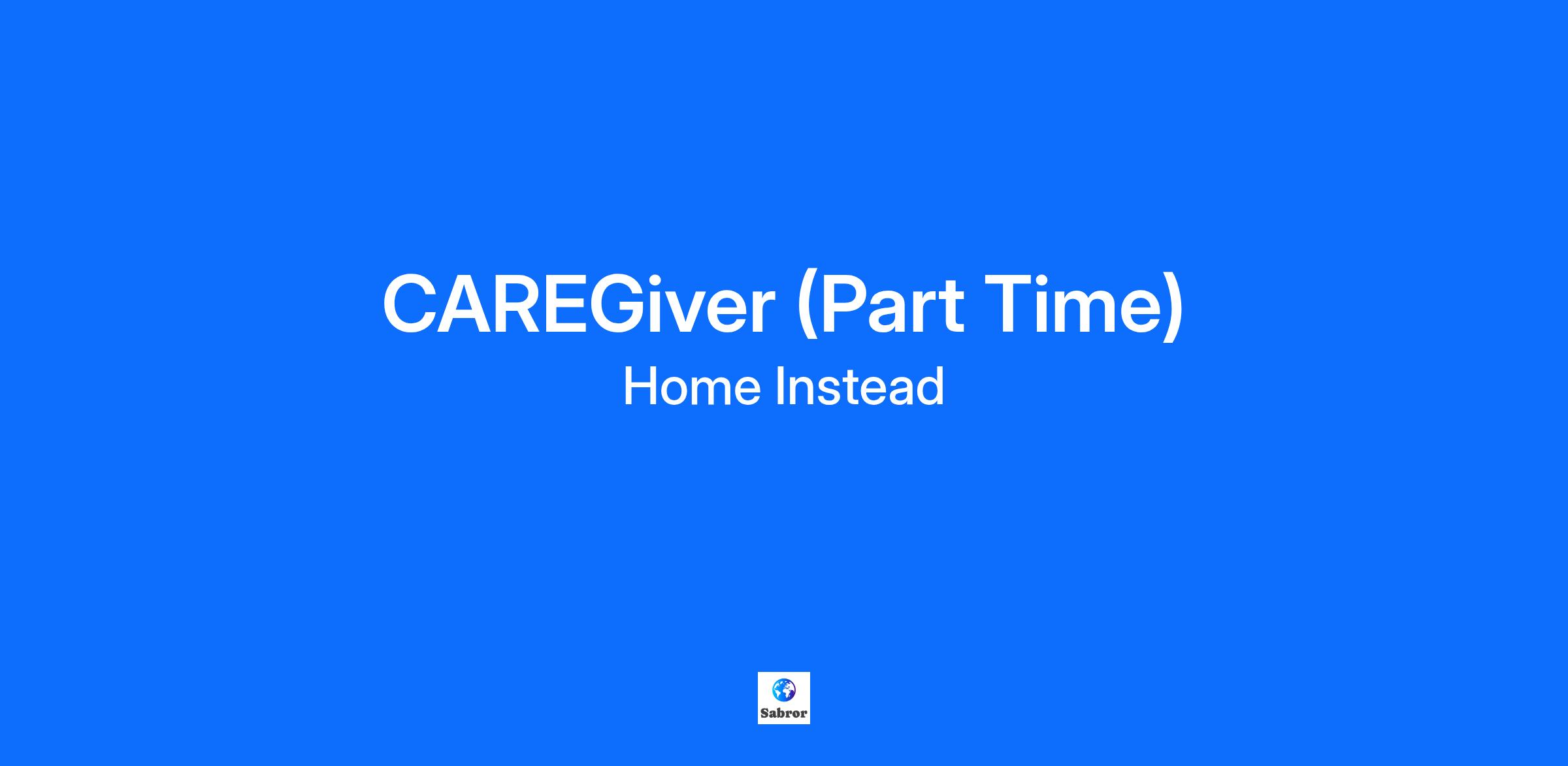 CAREGiver (Part Time)
Home Instead

Sabror